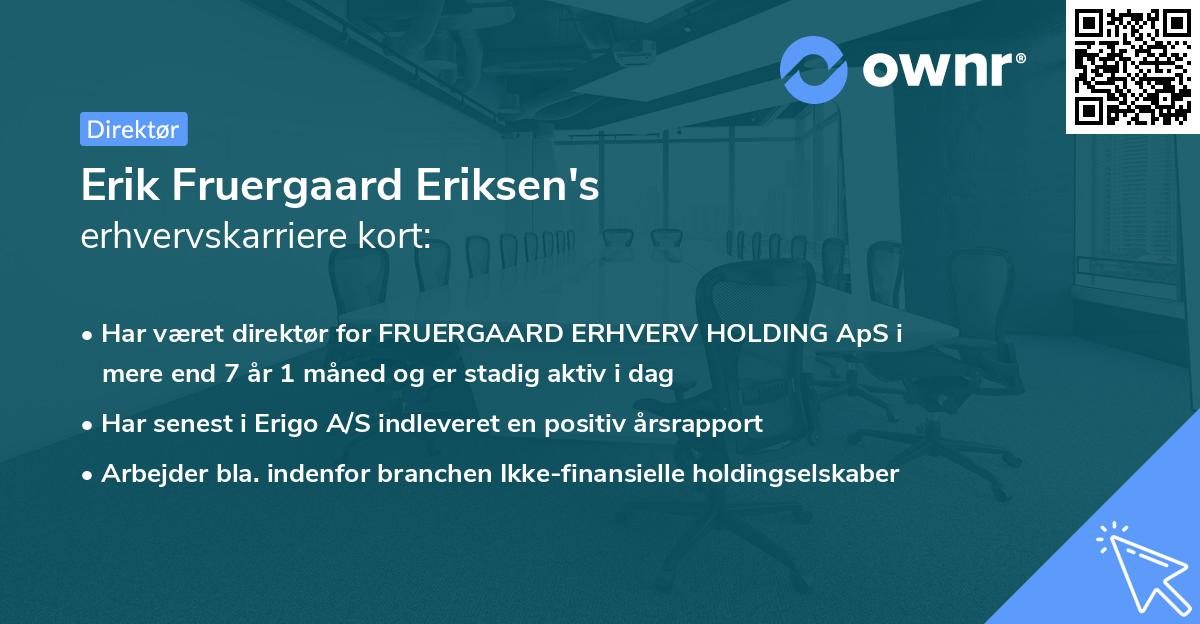 ownr®

Direktør

Erik Fruergaard Eriksen's
erhvervskarriere kort:

• Har været direktør for FRUERGAARD ERHVERV HOLDING ApS i mere end 7 år 1 måned og er stadig aktiv i dag

• Har senest i Erigo A/S indleveret en positiv årsrapport

• Arbejder bla. indenfor branchen Ikke-finansielle holdingselskaber